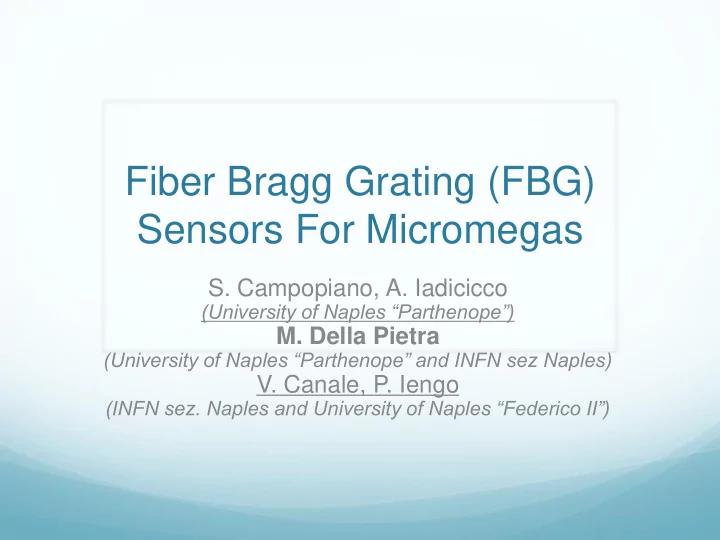 Fiber Bragg Grating (FBG) Sensors For Micromegas

S. Campopiano, A. Iadicicco
(University of Naples “Parthenope”)
M. Della Pietra
(University of Naples “Parthenope” and INFN sez Naples)
V. Canale, P. Iengo
(INFN sez. Naples and University of Naples “Federico II”)